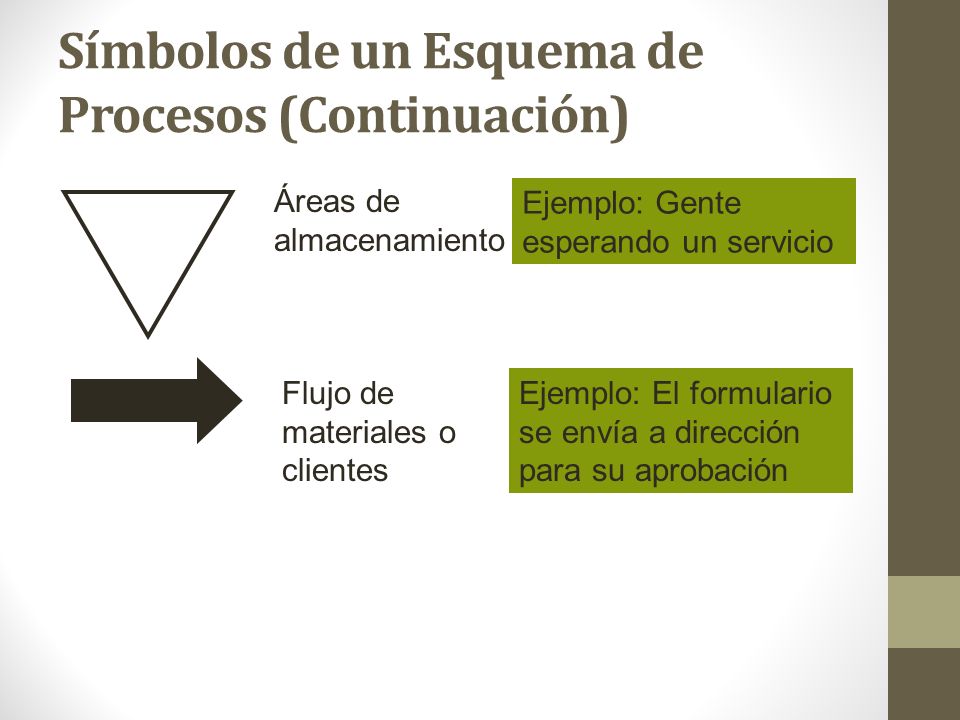 Símbolos de un Esquema de Procesos (Continuación)

Áreas de almacenamiento

Ejemplo: Gente esperando un servicio

Flujo de materiales o clientes

Ejemplo: El formulario se envía a dirección para su aprobación